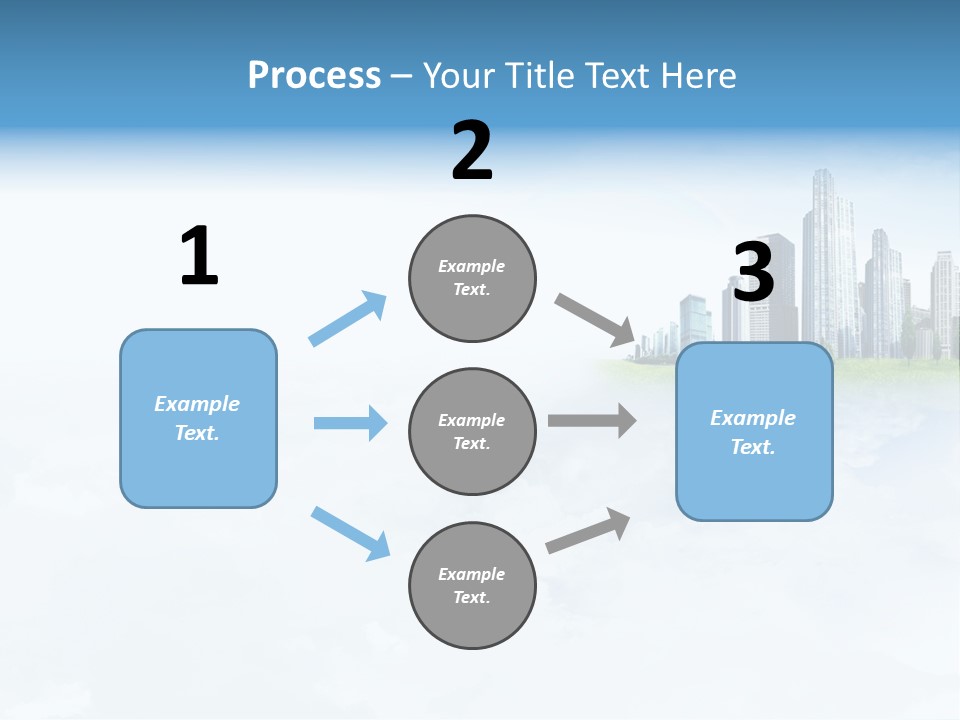 Process – Your Title Text Here

1

Example Text.

2

Example Text.

Example Text.

Example Text.

3

Example Text.